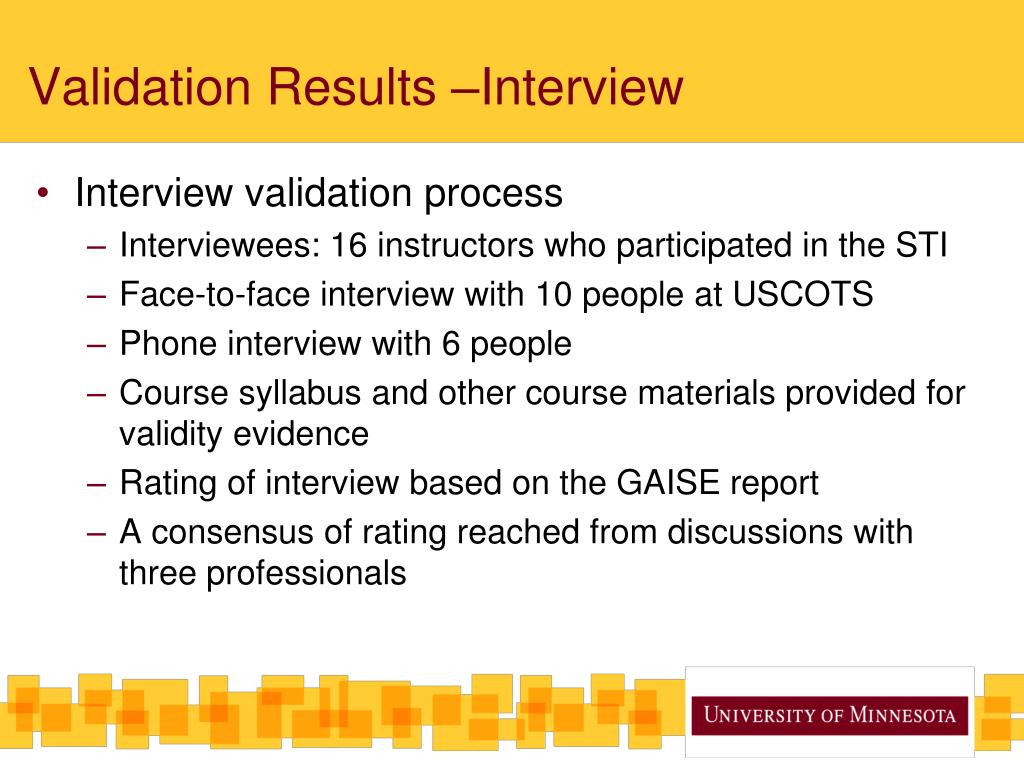 Validation Results –Interview

• Interview validation process
– Interviewees: 16 instructors who participated in the STI
– Face-to-face interview with 10 people at USCOTS
– Phone interview with 6 people
– Course syllabus and other course materials provided for validity evidence
– Rating of interview based on the GAISE report
– A consensus of rating reached from discussions with three professionals

UNIVERSITY OF MINNESOTA